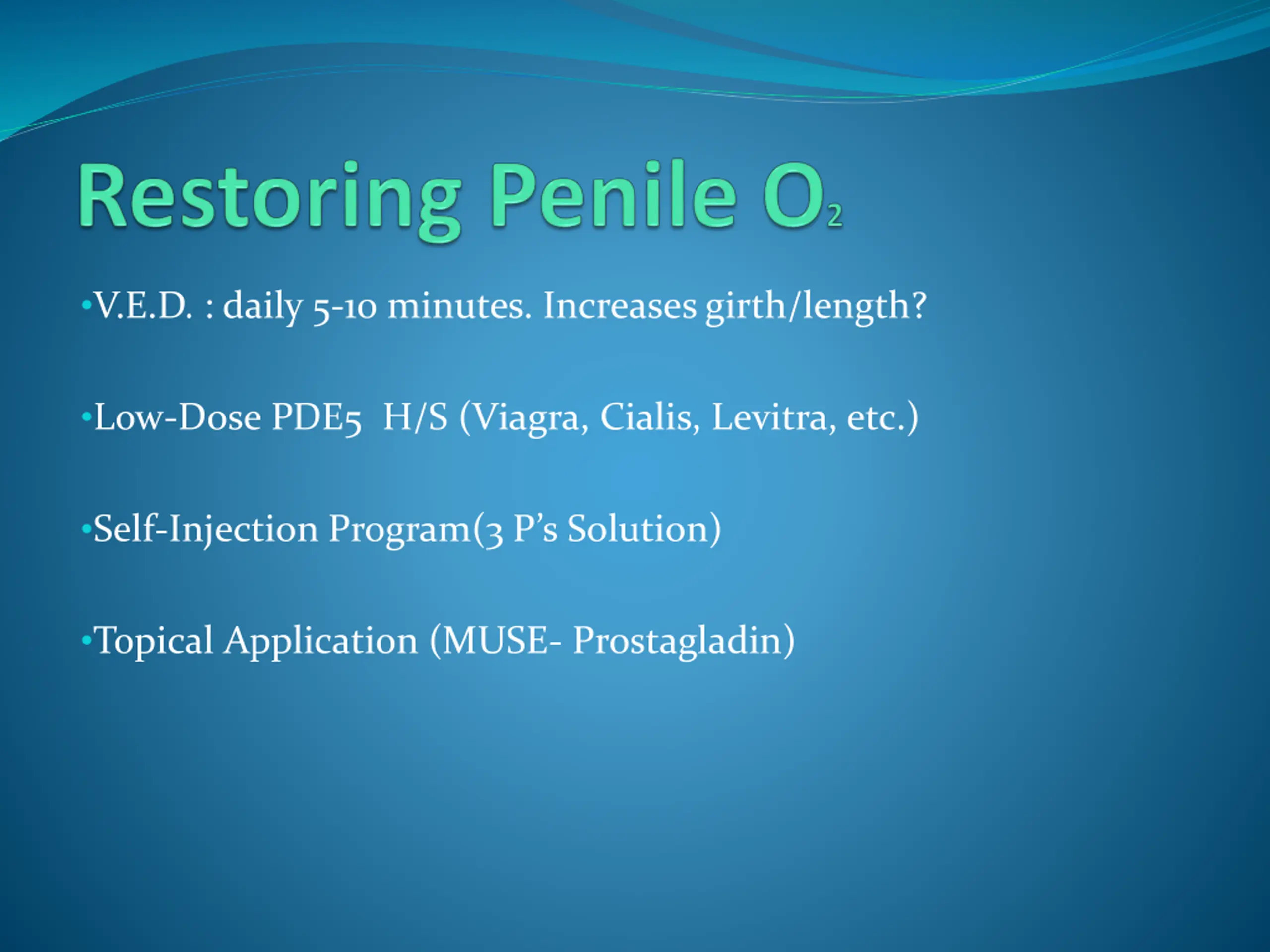 Restoring Penile $O_2$

•V.E.D. : daily 5-10 minutes. Increases girth/length?

•Low-Dose PDE5 H/S (Viagra, Cialis, Levitra, etc.)

•Self-Injection Program(3 P's Solution)

•Topical Application (MUSE- Prostagladin)